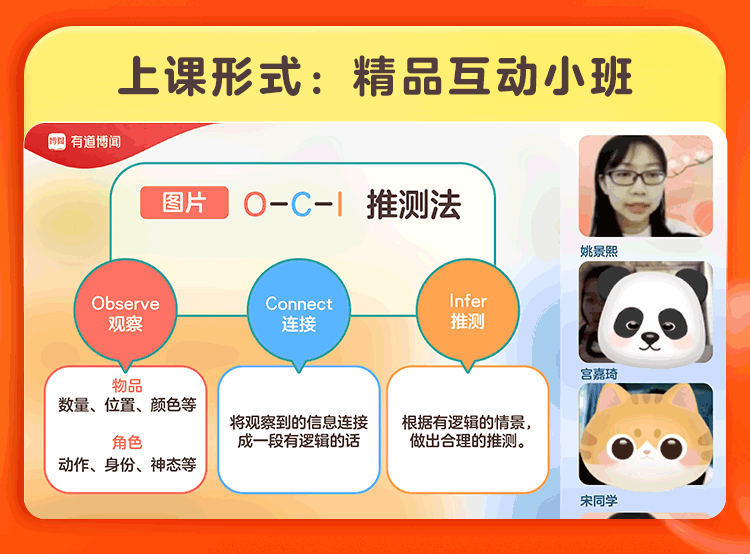 上课形式：精品互动小班

博闻 有道博闻

图片 O-C-I 推测法

Observe
观察

Connect
连接

Infer
推测

物品
数量、位置、颜色等
角色
动作、身份、神态等

将观察到的信息连接成一段有逻辑的话

根据有逻辑的情景，做出合理的推测。

姚景熙

宫嘉琦

宋同学